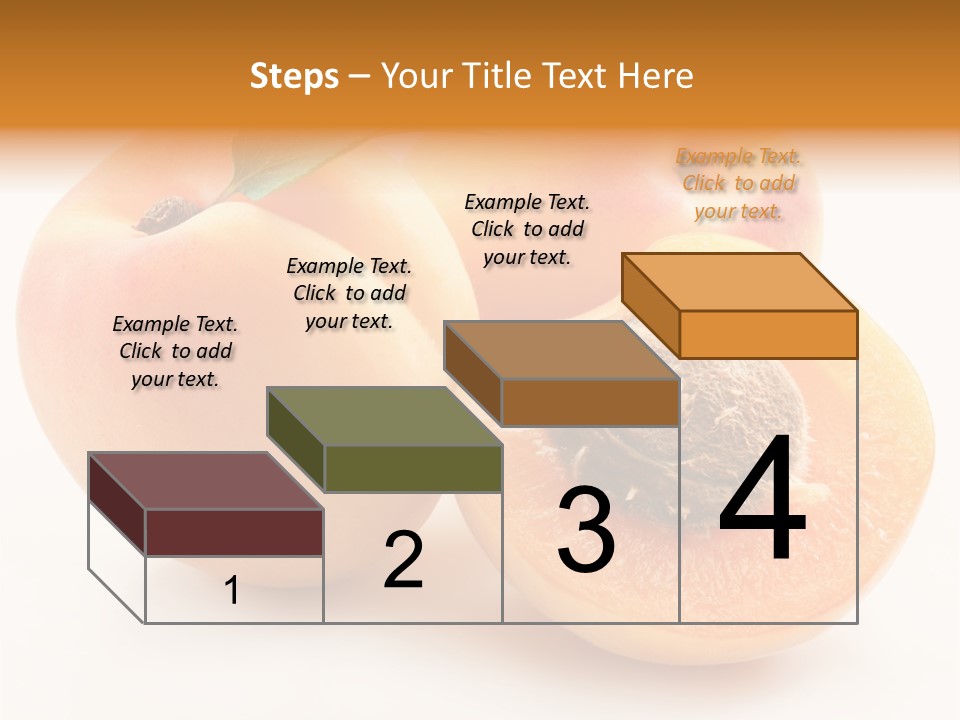 Steps – Your Title Text Here

Example Text. Click to add your text.

Example Text. Click to add your text.

Example Text. Click to add your text.

Example Text. Click to add your text.

1

2

3

4